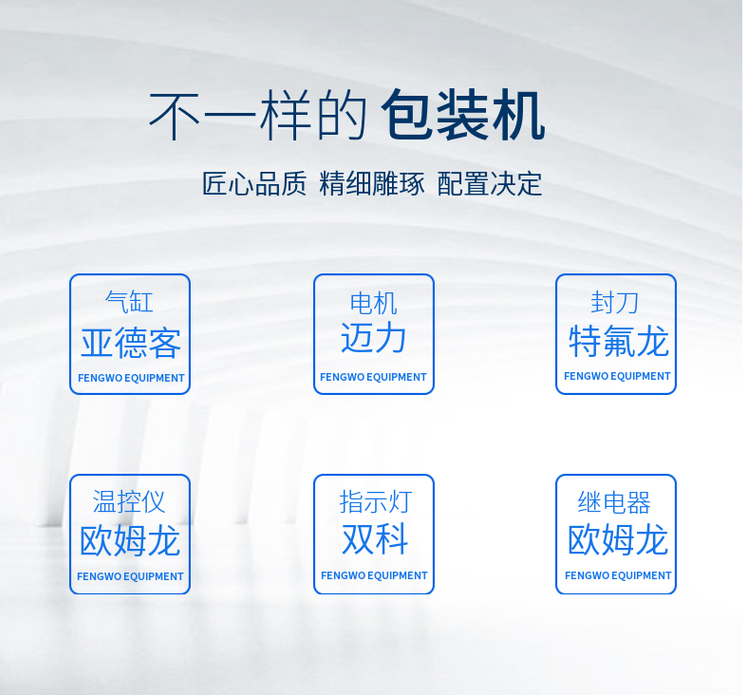 不一样的 包装机

匠心品质 精细雕琢 配置决定

气缸
亚德客
FENGWO EQUIPMENT

电机
迈力
FENGWO EQUIPMENT

封刀
特氟龙
FENGWO EQUIPMENT

温控仪
欧姆龙
FENGWO EQUIPMENT

指示灯
双科
FENGWO EQUIPMENT

继电器
欧姆龙
FENGWO EQUIPMENT